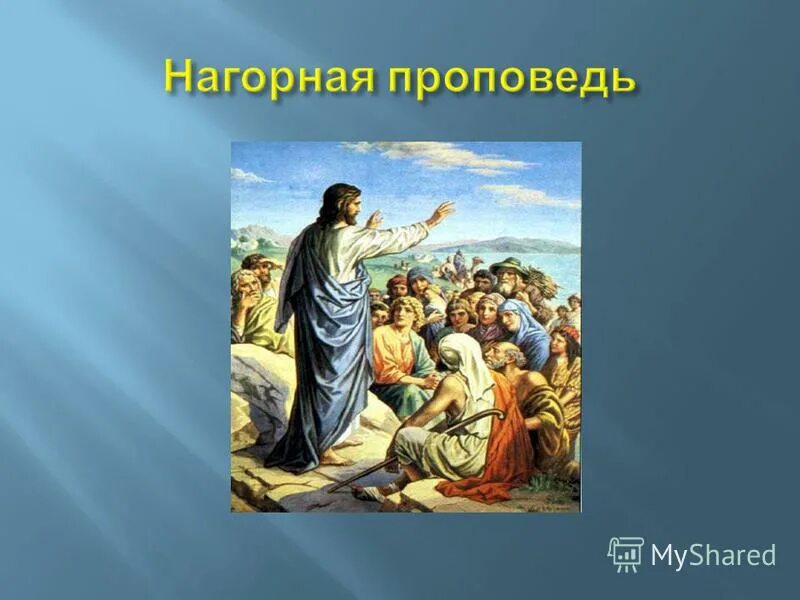 Нагорная проповедь

MyShared